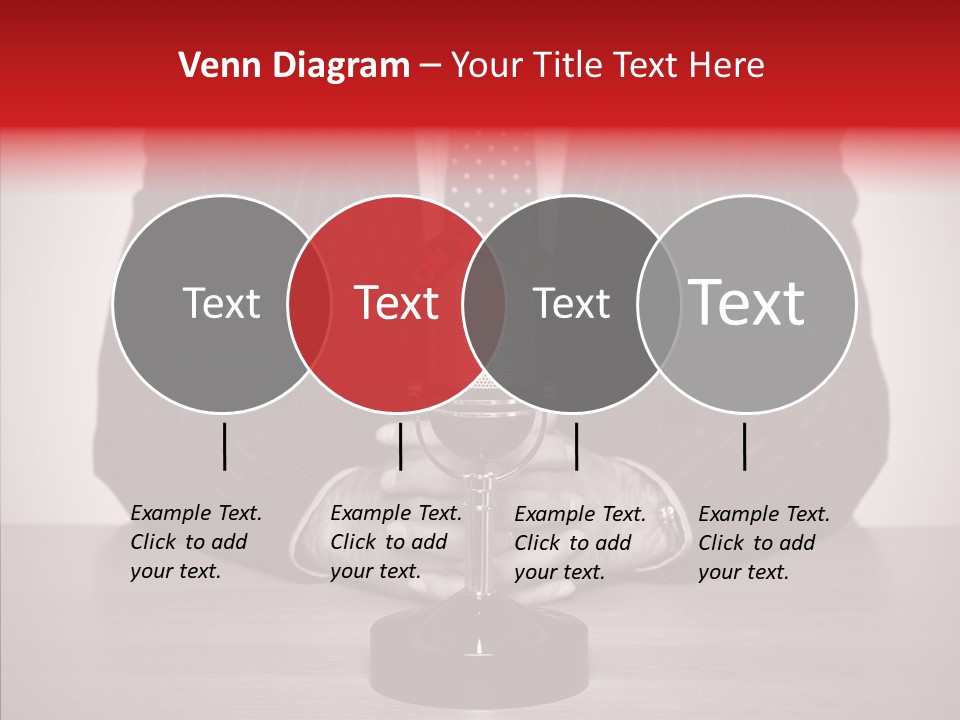 Venn Diagram – Your Title Text Here

Text

Text

Text

Text

Example Text. Click to add your text.

Example Text. Click to add your text.

Example Text. Click to add your text.

Example Text. Click to add your text.